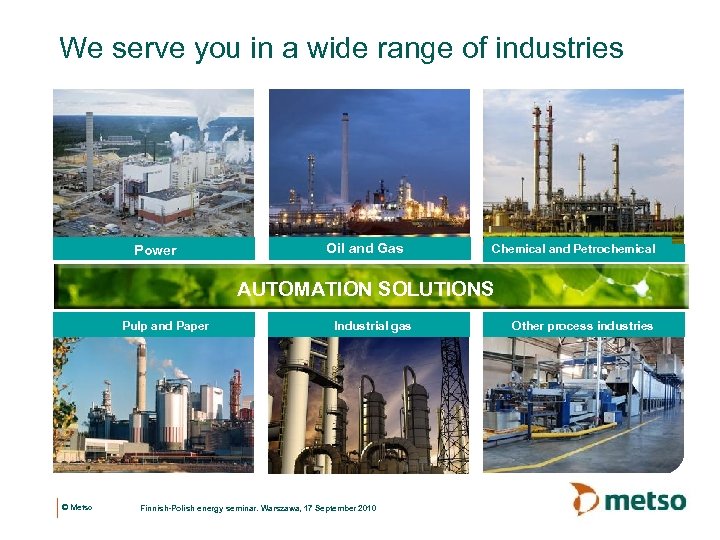 We serve you in a wide range of industries

Power

Oil and Gas

Chemical and Petrochemical

AUTOMATION SOLUTIONS

Pulp and Paper

Industrial gas

Other process industries

© Metso

Finnish-Polish energy seminar. Warszawa, 17 September 2010

metso